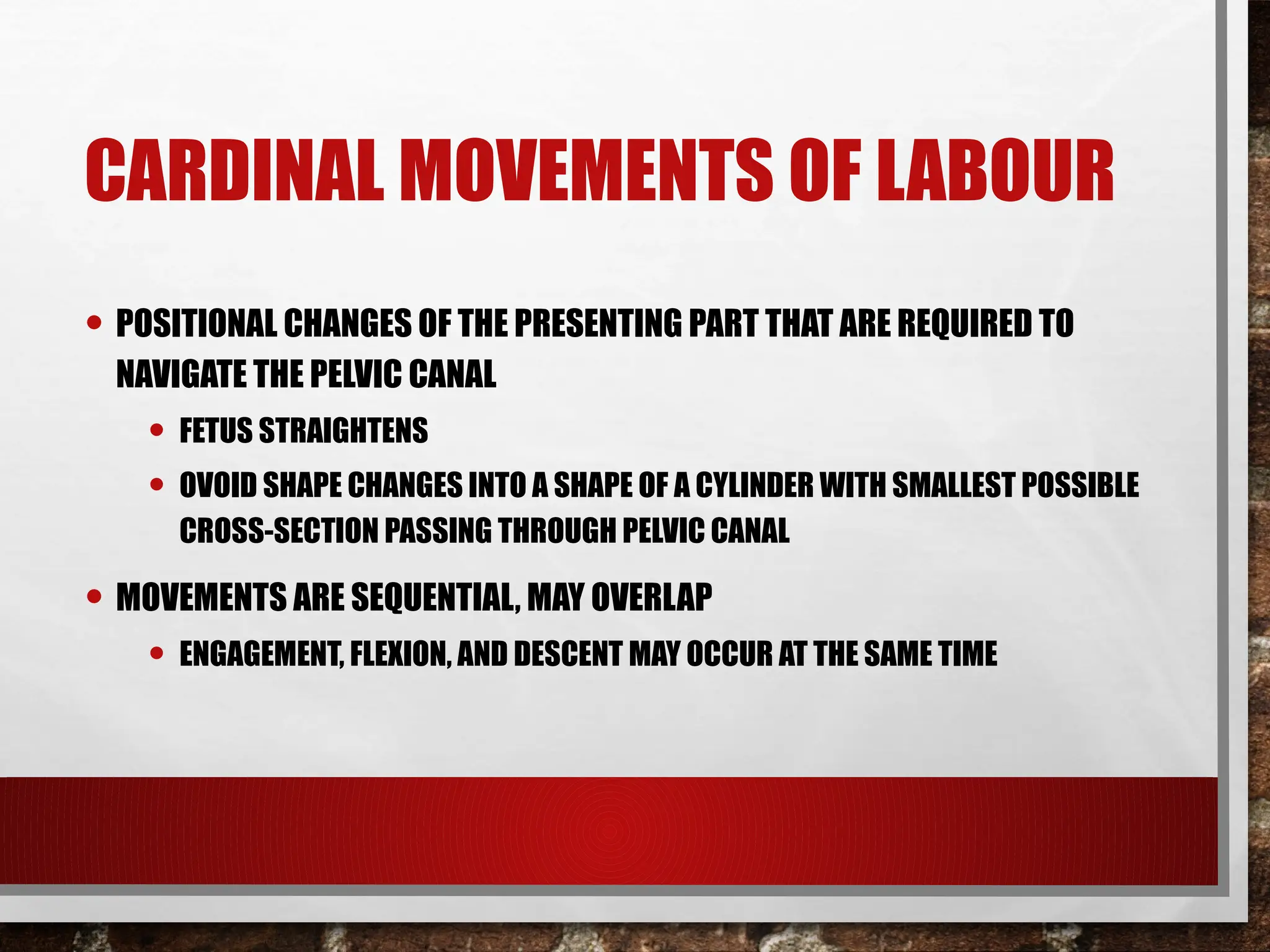 CARDINAL MOVEMENTS OF LABOUR

• POSITIONAL CHANGES OF THE PRESENTING PART THAT ARE REQUIRED TO NAVIGATE THE PELVIC CANAL

• FETUS STRAIGHTENS

• OVOID SHAPE CHANGES INTO A SHAPE OF A CYLINDER WITH SMALLEST POSSIBLE CROSS-SECTION PASSING THROUGH PELVIC CANAL

• MOVEMENTS ARE SEQUENTIAL, MAY OVERLAP

• ENGAGEMENT, FLEXION, AND DESCENT MAY OCCUR AT THE SAME TIME